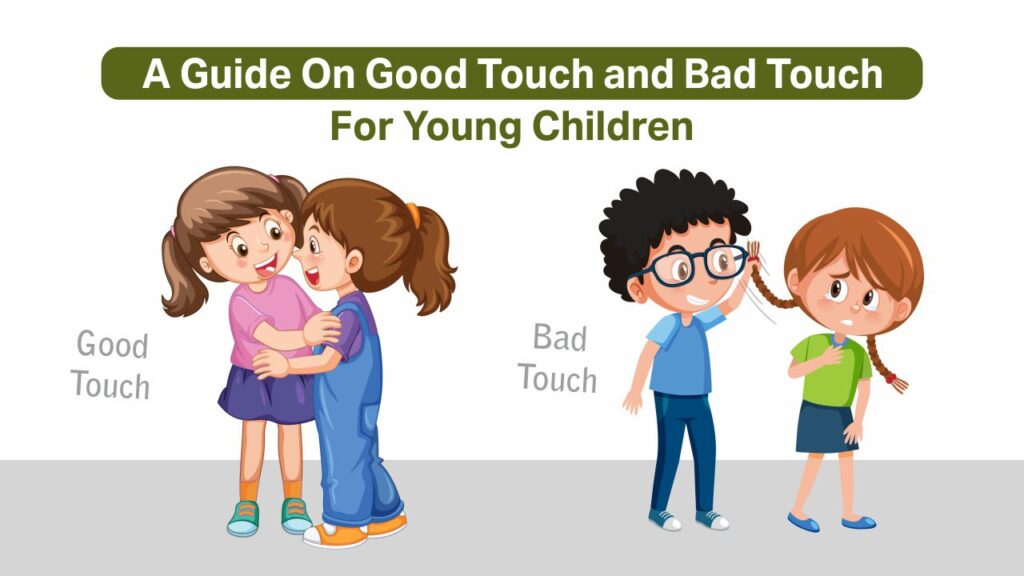 A Guide On Good Touch and Bad Touch
For Young Children

Good Touch

Bad Touch